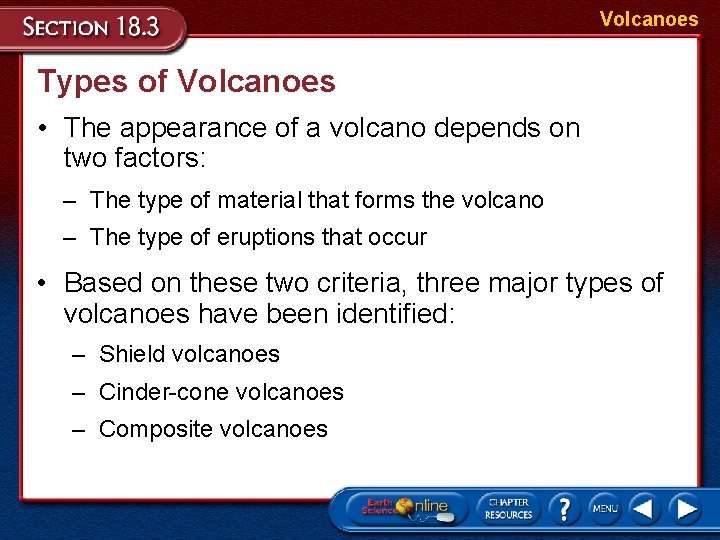 SECTION 18.3

Volcanoes

Types of Volcanoes

• The appearance of a volcano depends on two factors:

– The type of material that forms the volcano

– The type of eruptions that occur

• Based on these two criteria, three major types of volcanoes have been identified:

– Shield volcanoes

– Cinder-cone volcanoes

– Composite volcanoes

Earth Science Online

CHAPTER RESOURCES

?

MENU